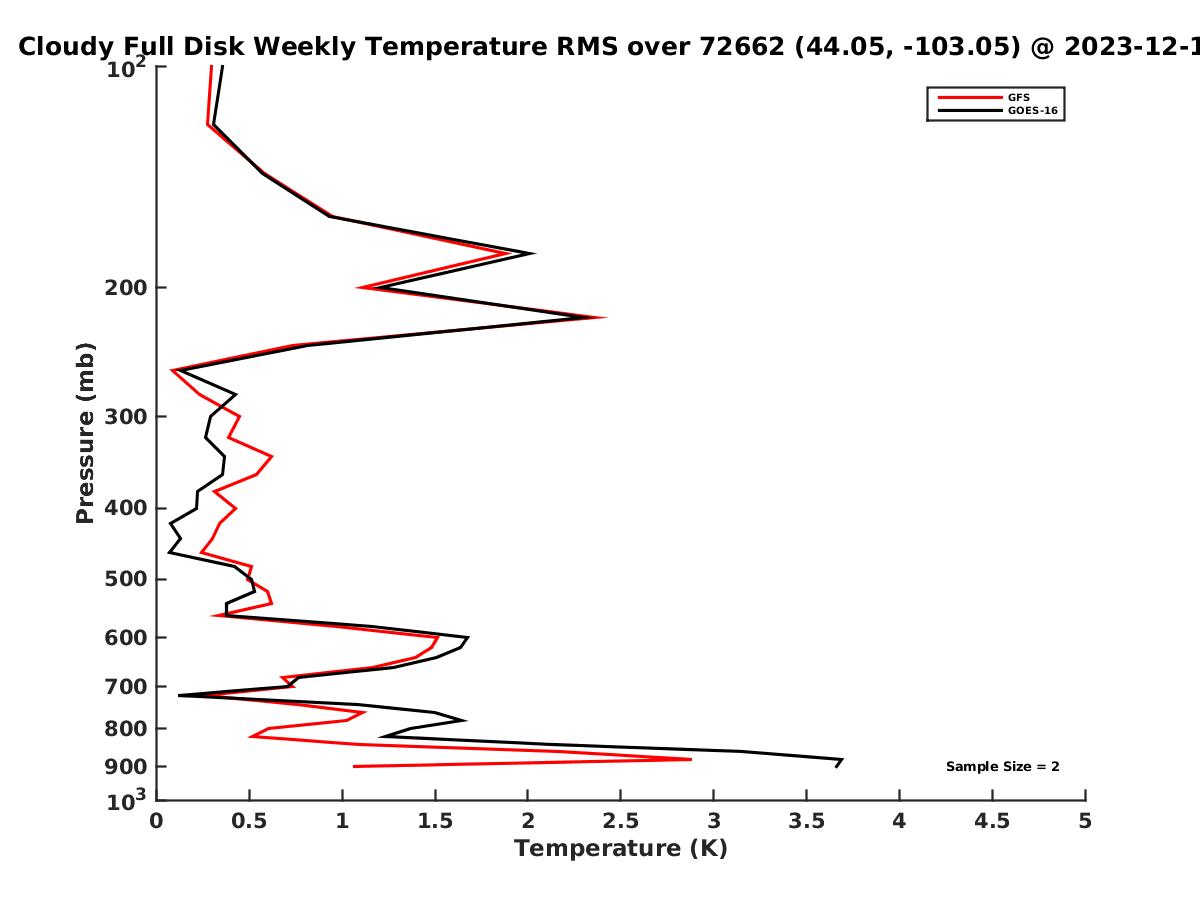 Cloudy Full Disk Weekly Temperature RMS over 72662 (44.05, -103.05) @ 2023-12-1

GFS
GOES-16

Pressure (mb)

$10^2$
200
300
400
500
600
700
800
900
$10^3$

Sample Size = 2

0
0.5
1
1.5
2
2.5
3
3.5
4
4.5
5
Temperature (K)